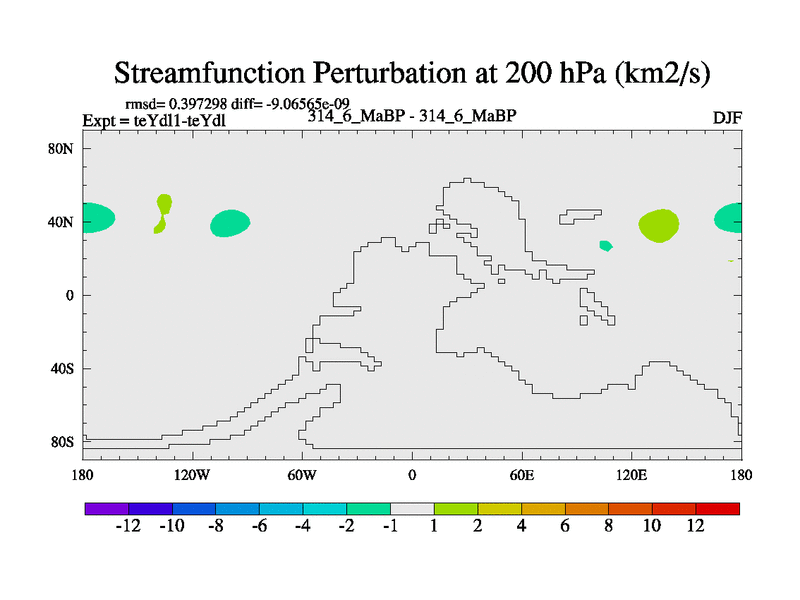 Streamfunction Perturbation at 200 hPa (km2/s)

rmsd= 0.397298 diff= -9.06565e-09
Expt = teYdl1-teYdl
314_6_MaBP - 314_6_MaBP
DJF

80N
40N
0
40S
80S

180
120W
60W
0
60E
120E
180

-12 -10 -8 -6 -4 -2 -1 1 2 4 6 8 10 12